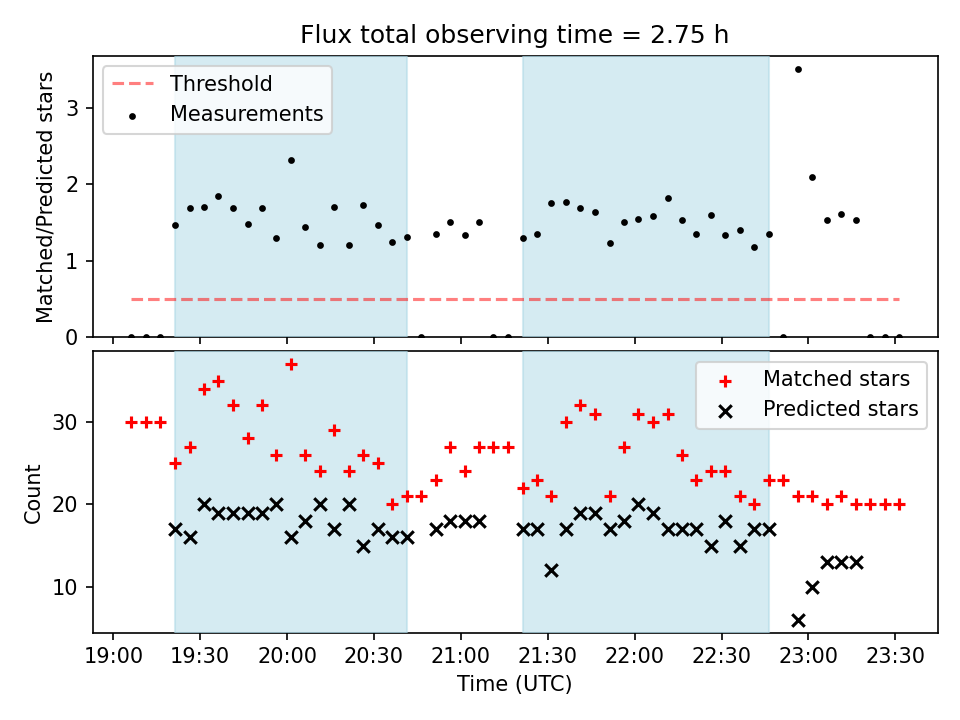 Flux total observing time = 2.75 h

Threshold
Measurements

Matched/Predicted stars

3
2
1
0

Matched stars
Predicted stars

Count

30
20
10

19:00 19:30 20:00 20:30 21:00 21:30 22:00 22:30 23:00 23:30
Time (UTC)